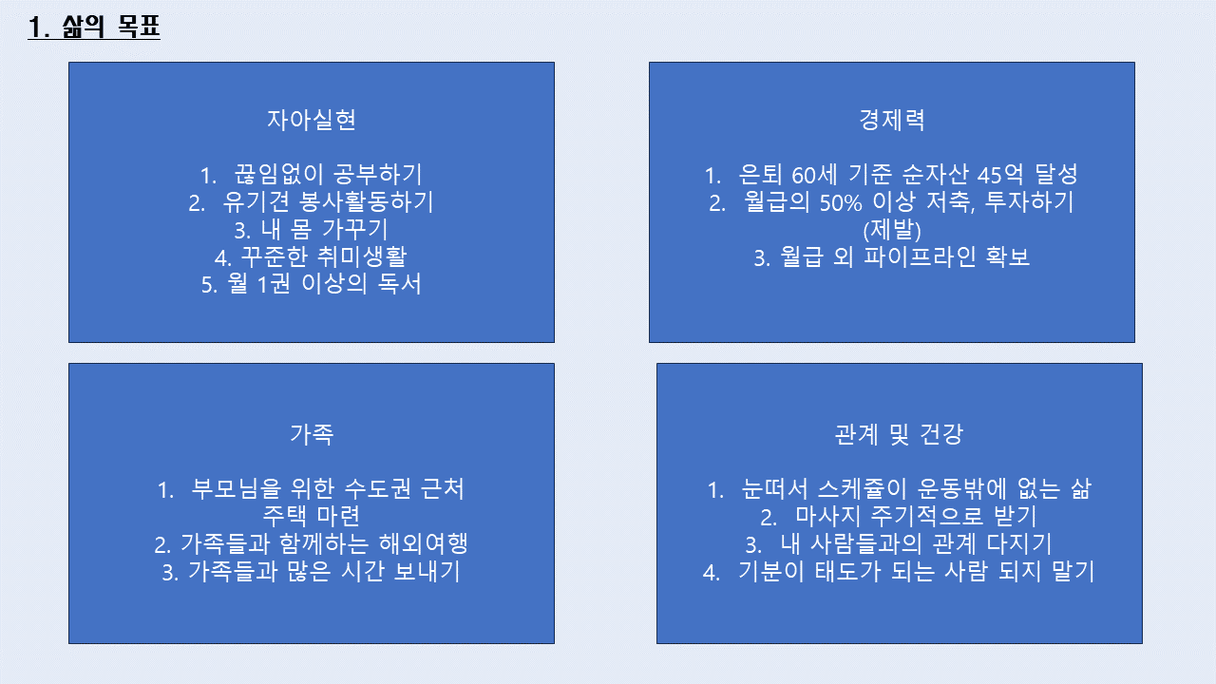 1. 삶의 목표

자아실현

1. 끊임없이 공부하기
2. 유기견 봉사활동하기
3. 내 몸 가꾸기
4. 꾸준한 취미생활
5. 월 1권 이상의 독서

경제력

1. 은퇴 60세 기준 순자산 45억 달성
2. 월급의 50% 이상 저축, 투자하기 (제발)
3. 월급 외 파이프라인 확보

가족

1. 부모님을 위한 수도권 근처 주택 마련
2. 가족들과 함께하는 해외여행
3. 가족들과 많은 시간 보내기

관계 및 건강

1. 눈떠서 스케쥴이 운동밖에 없는 삶
2. 마사지 주기적으로 받기
3. 내 사람들과의 관계 다지기
4. 기분이 태도가 되는 사람 되지 말기